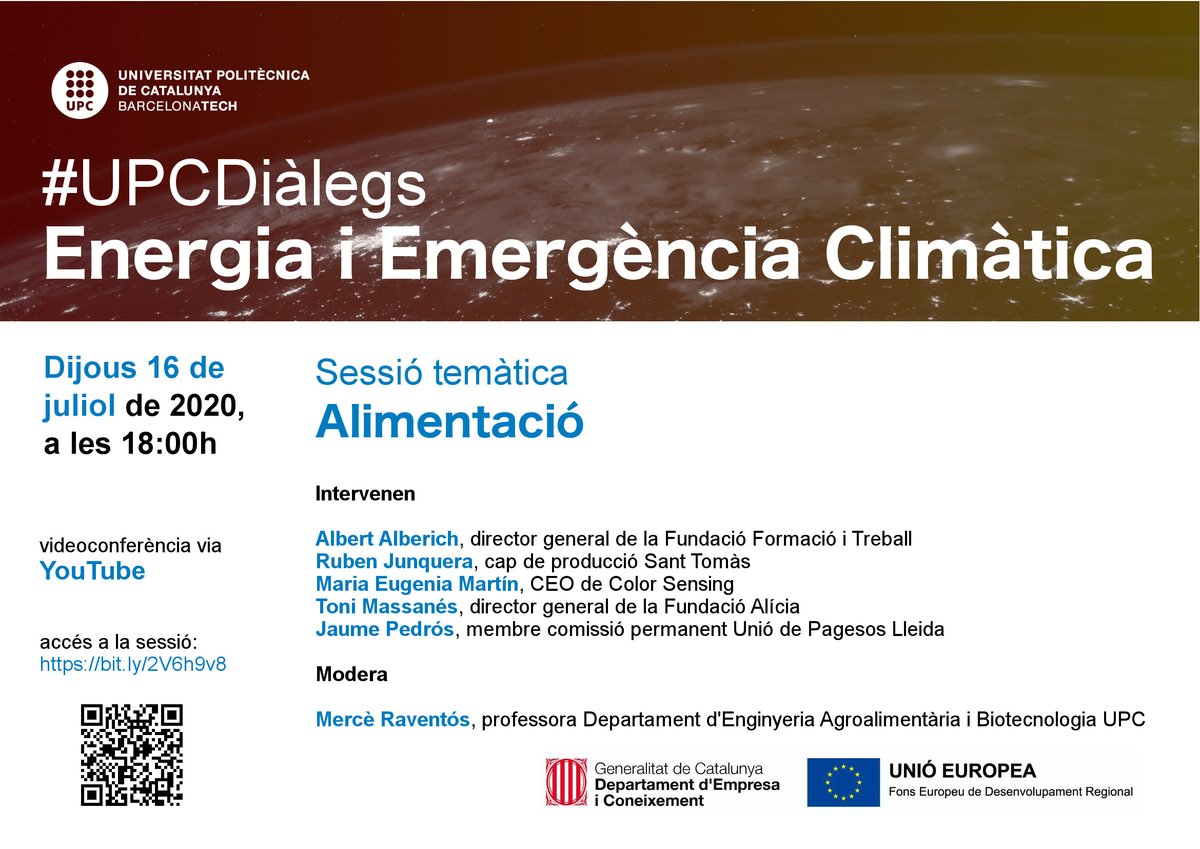 UPC UNIVERSITAT POLITÈCNICA DE CATALUNYA BARCELONATECH

#UPCDiàlegs
Energia i Emergència Climàtica

Dijous 16 de juliol de 2020, a les 18:00h

videoconferència via YouTube

accés a la sessió:
https://bit.ly/2V6h9v8

Sessió temàtica
Alimentació

Intervenen

Albert Alberich, director general de la Fundació Formació i Treball
Ruben Junquera, cap de producció Sant Tomàs
Maria Eugenia Martín, CEO de Color Sensing
Toni Massanés, director general de la Fundació Alícia
Jaume Pedrós, membre comissió permanent Unió de Pagesos Lleida

Modera

Mercè Raventós, professora Departament d'Enginyeria Agroalimentària i Biotecnologia UPC

Generalitat de Catalunya
Departament d'Empresa i Coneixement

UNIÓ EUROPEA
Fons Europeu de Desenvolupament Regional